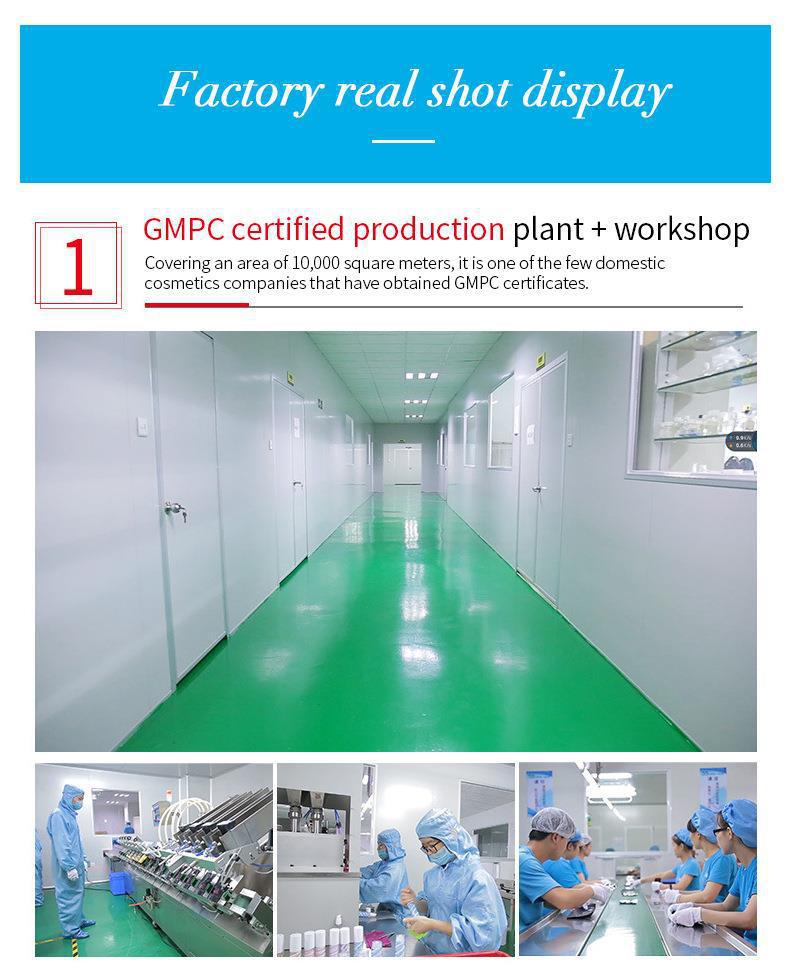 Factory real shot display

1

GMPC certified production plant + workshop

Covering an area of 10,000 square meters, it is one of the few domestic cosmetics companies that have obtained GMPC certificates.